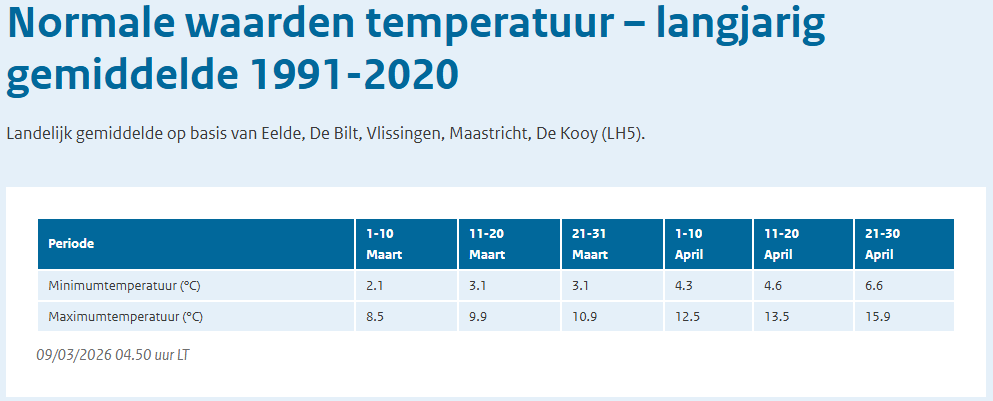 Normale waarden temperatuur – langjarig gemiddelde 1991-2020

Landelijk gemiddelde op basis van Eelde, De Bilt, Vlissingen, Maastricht, De Kooy (LH5).

| Periode | 1-10 Maart | 11-20 Maart | 21-31 Maart | 1-10 April | 11-20 April | 21-30 April |
|---|---|---|---|---|---|---|
| Minimumtemperatuur (°C) | 2.1 | 3.1 | 3.1 | 4.3 | 4.6 | 6.6 |
| Maximumtemperatuur (°C) | 8.5 | 9.9 | 10.9 | 12.5 | 13.5 | 15.9 |

09/03/2026 04.50 uur LT